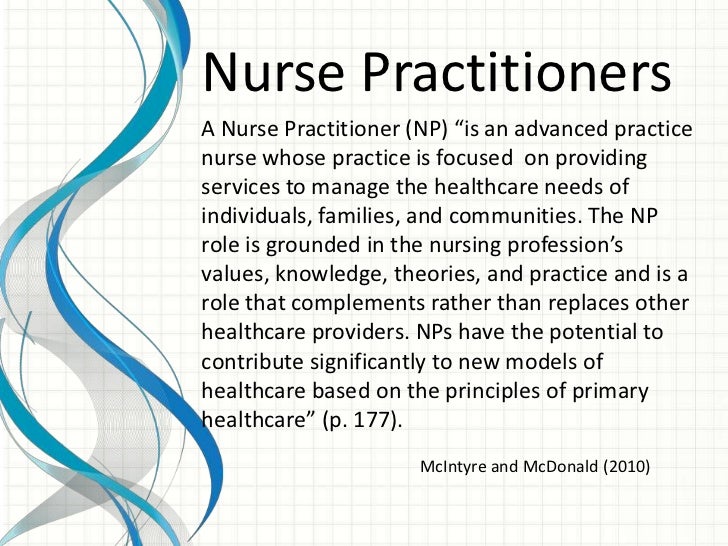 Nurse Practitioners

A Nurse Practitioner (NP) “is an advanced practice nurse whose practice is focused on providing services to manage the healthcare needs of individuals, families, and communities. The NP role is grounded in the nursing profession’s values, knowledge, theories, and practice and is a role that complements rather than replaces other healthcare providers. NPs have the potential to contribute significantly to new models of healthcare based on the principles of primary healthcare” (p. 177).

McIntyre and McDonald (2010)